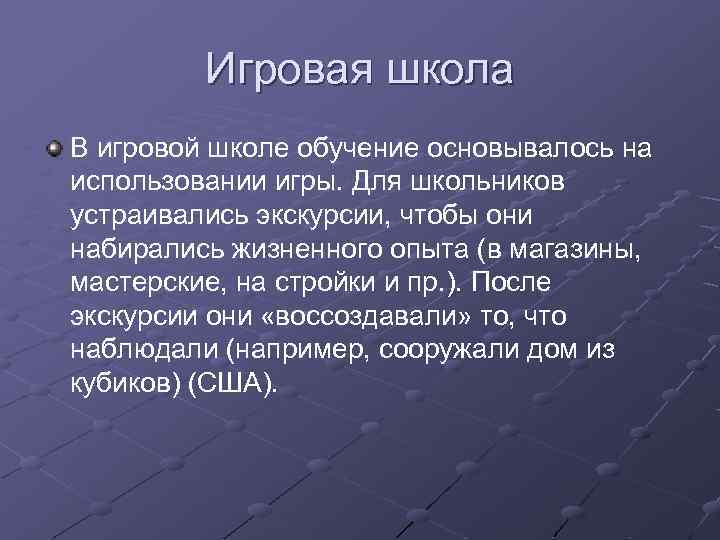 Игровая школа

В игровой школе обучение основывалось на использовании игры. Для школьников устраивались экскурсии, чтобы они набирались жизненного опыта (в магазины, мастерские, на стройки и пр.). После экскурсии они «воссоздавали» то, что наблюдали (например, сооружали дом из кубиков) (США).